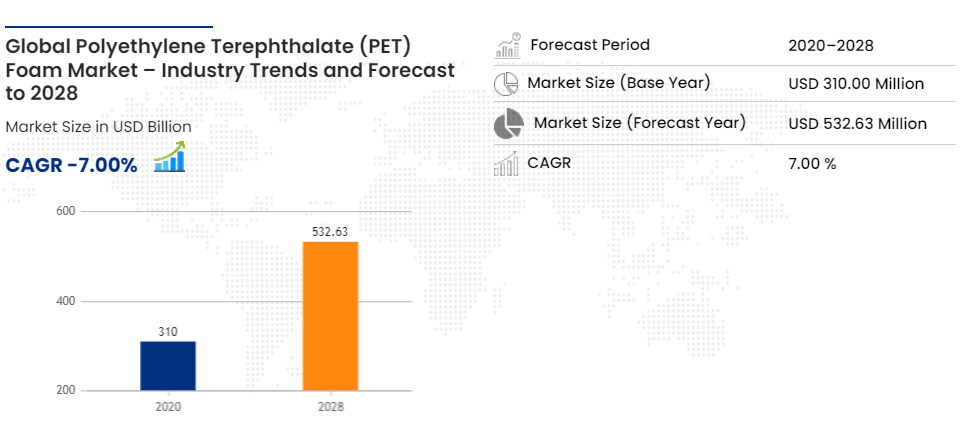 Global Polyethylene Terephthalate (PET) Foam Market – Industry Trends and Forecast to 2028

Market Size in USD Billion

CAGR -7.00%

600
400
200

310
532.63

2020
2028

| | |
|---|---|
| Forecast Period | 2020–2028 |
| Market Size (Base Year) | USD 310.00 Million |
| Market Size (Forecast Year) | USD 532.63 Million |
| CAGR | 7.00 % |